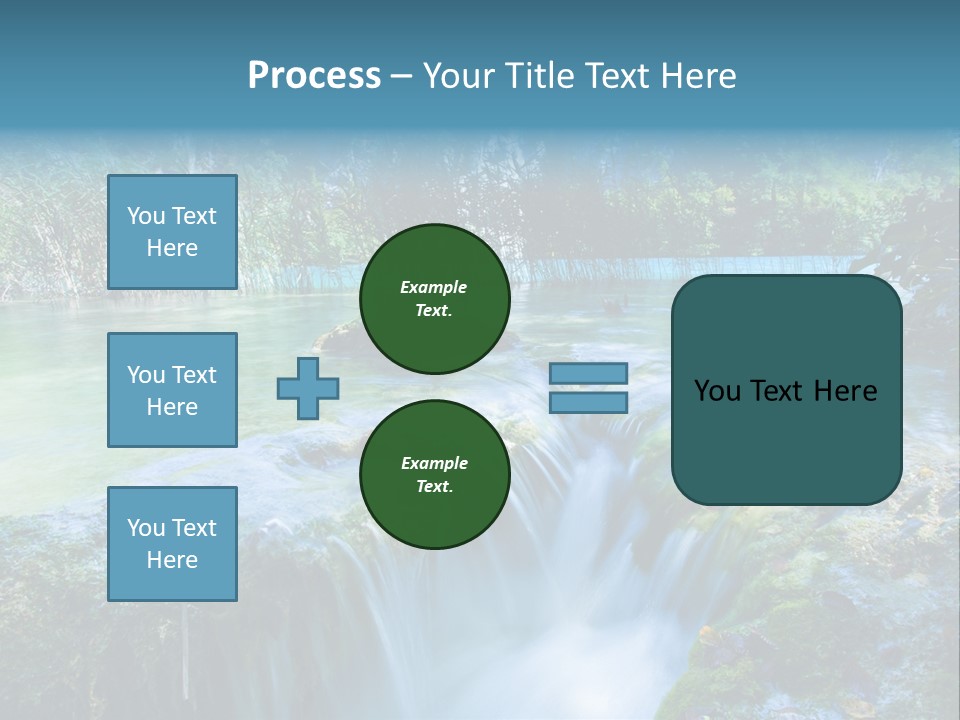 Process – Your Title Text Here

You Text Here

You Text Here

You Text Here

Example Text.

Example Text.

You Text Here